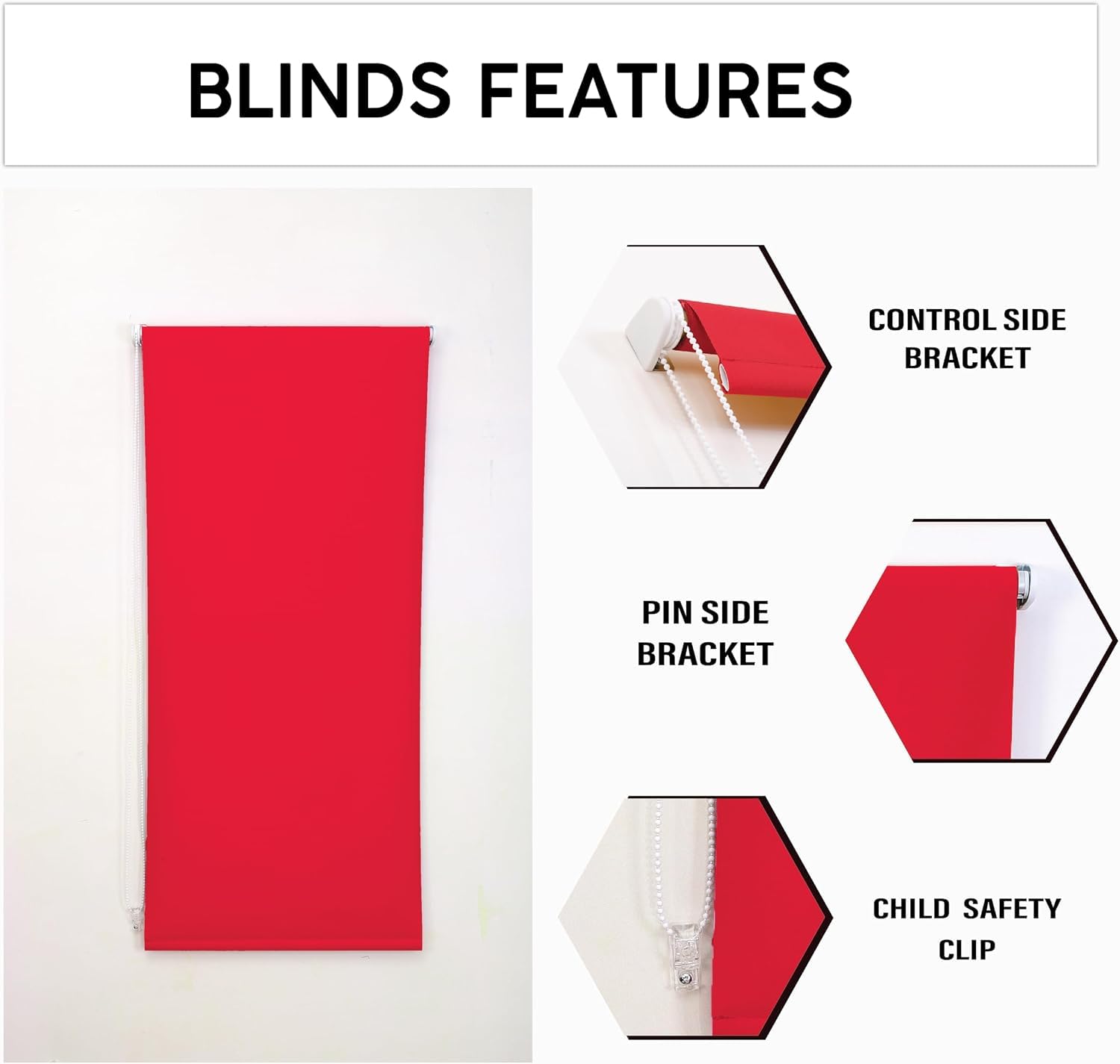 BLINDS FEATURES

CONTROL SIDE BRACKET

PIN SIDE BRACKET

CHILD SAFETY CLIP